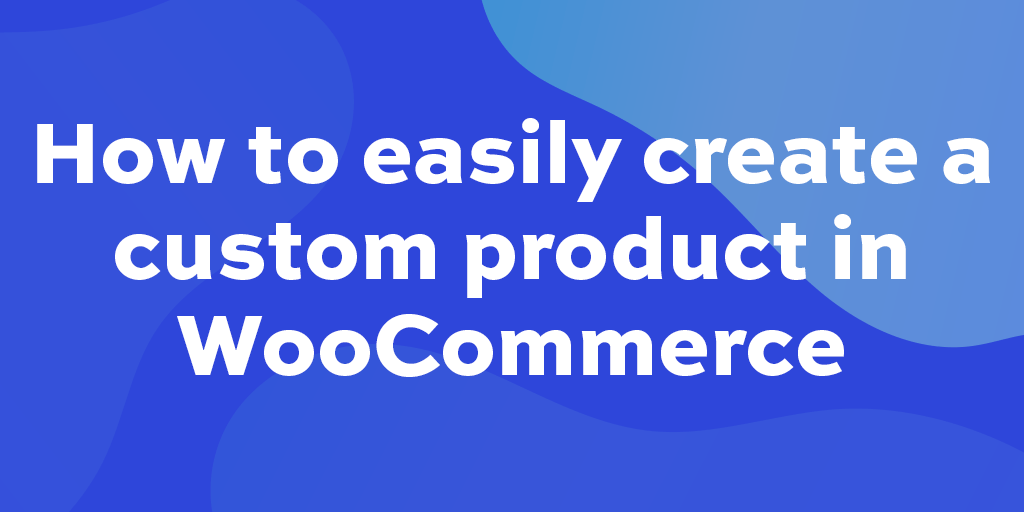 How to easily create a custom product in WooCommerce